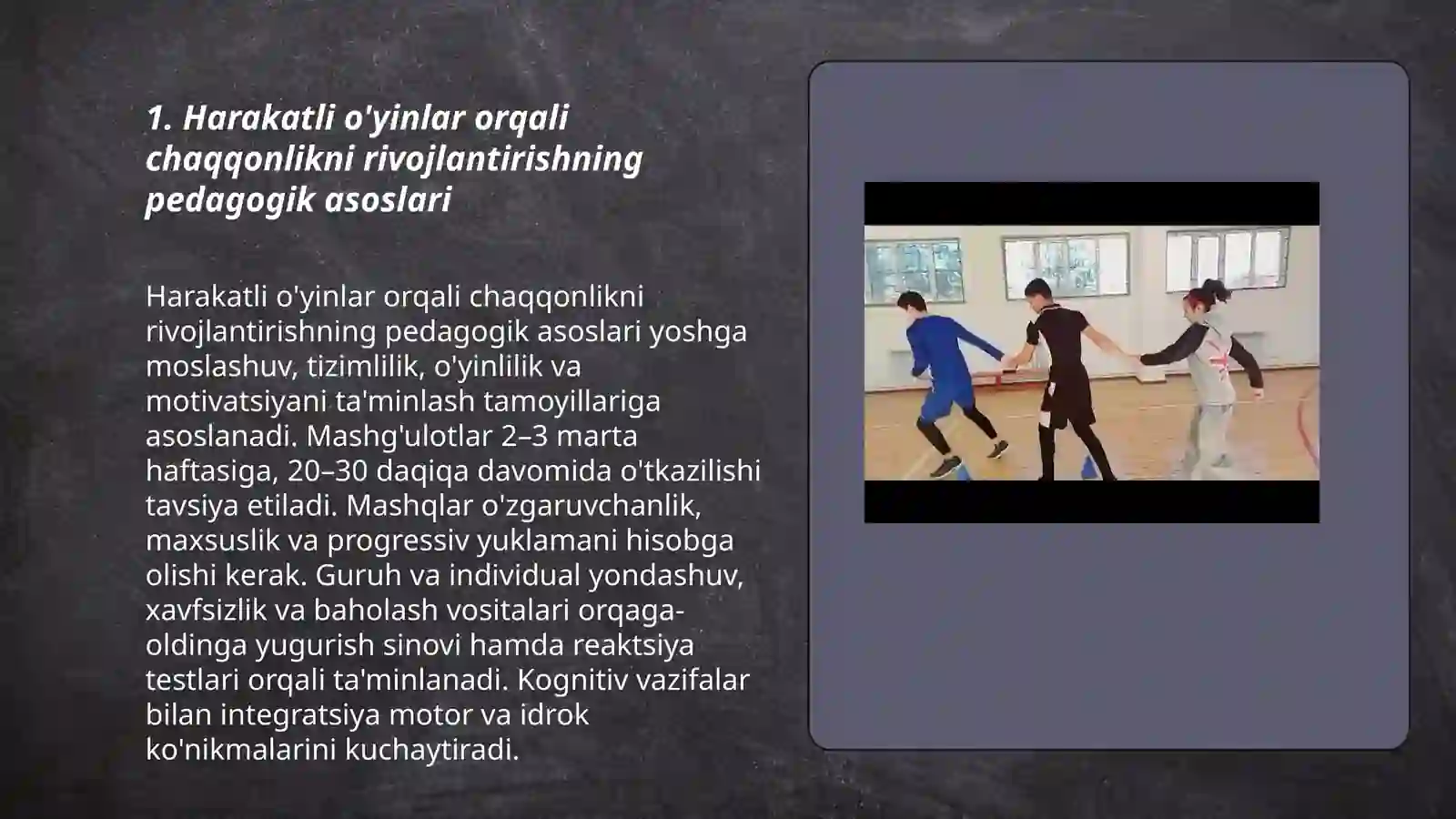 1. Harakatli o'yinlar orqali chaqqonlikni rivojlantirishning pedagogik asoslari

Harakatli o'yinlar orqali chaqqonlikni rivojlantirishning pedagogik asoslari yoshga moslashuv, tizimlilik, o'yinlilik va motivatsiyani ta'minlash tamoyillariga asoslanadi. Mashg'ulotlar 2–3 marta haftasiga, 20–30 daqiqa davomida o'tkazilishi tavsiya etiladi. Mashqlar o'zgaruvchanlik, maxsuslik va progressiv yuklamani hisobga olishi kerak. Guruh va individual yondashuv, xavfsizlik va baholash vositalari orqaga-oldinga yugurish sinovi hamda reaktsiya testlari orqali ta'minlanadi. Kognitiv vazifalar bilan integratsiya motor va idrok ko'nikmalarini kuchaytiradi.